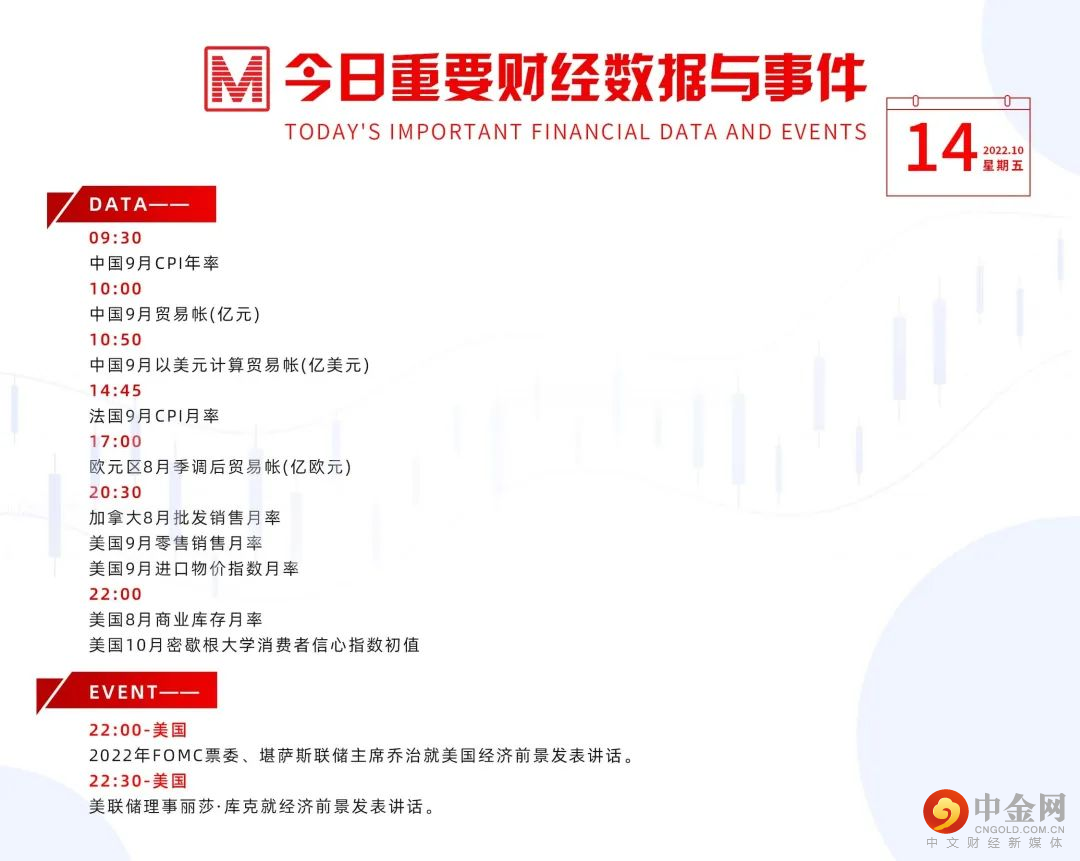 M 今日重要财经数据与事件
TODAY'S IMPORTANT FINANCIAL DATA AND EVENTS

14 2022.10 星期五

DATA——

09:30
中国9月CPI年率
10:00
中国9月贸易帐(亿元)
10:50
中国9月以美元计算贸易帐(亿美元)
14:45
法国9月CPI月率
17:00
欧元区8月季调后贸易帐(亿欧元)
20:30
加拿大8月批发销售月率
美国9月零售销售月率
美国9月进口物价指数月率
22:00
美国8月商业库存月率
美国10月密歇根大学消费者信心指数初值

EVENT——

22:00-美国
2022年FOMC票委、堪萨斯联储主席乔治就美国经济前景发表讲话。
22:30-美国
美联储理事丽莎·库克就经济前景发表讲话。

中金网
CNGOLD.COM.CN
中文财经新媒体